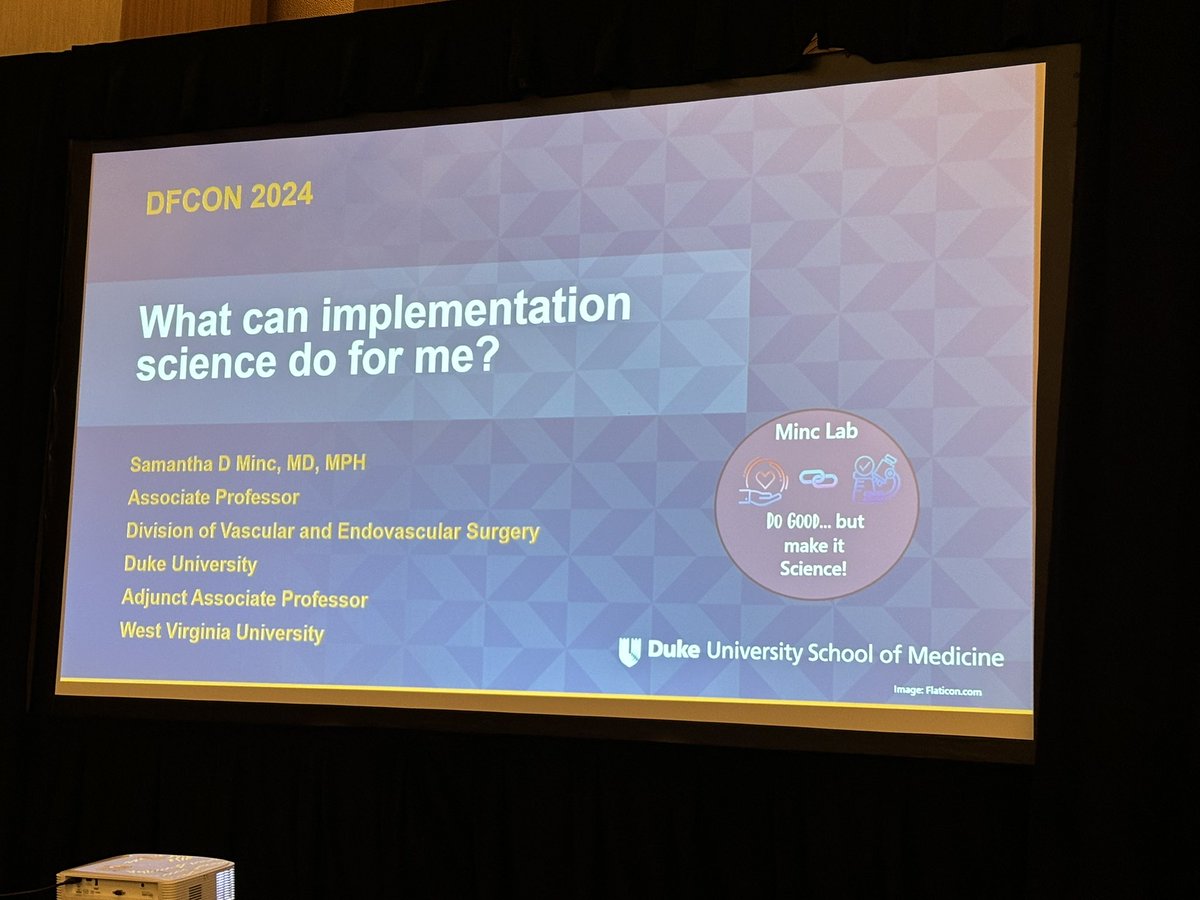 DFCON 2024

What can implementation science do for me?

Samantha D Minc, MD, MPH
Associate Professor
Division of Vascular and Endovascular Surgery
Duke University
Adjunct Associate Professor
West Virginia University

Minc Lab
DO GOOD... but make it Science!

Duke University School of Medicine

Image: Flaticon.com